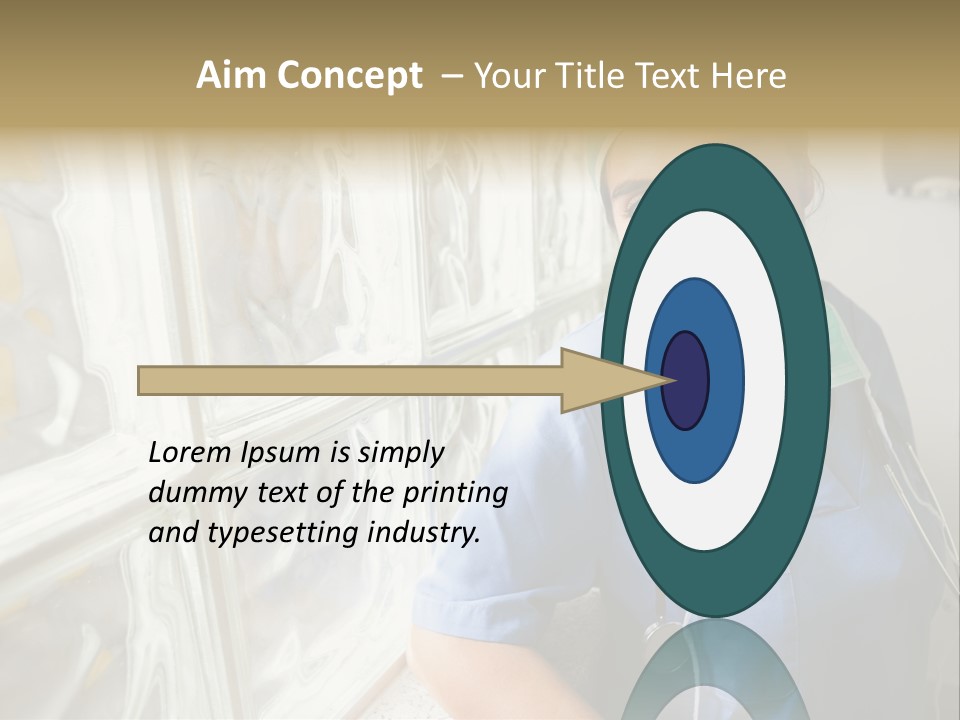 Aim Concept – Your Title Text Here

Lorem Ipsum is simply dummy text of the printing and typesetting industry.